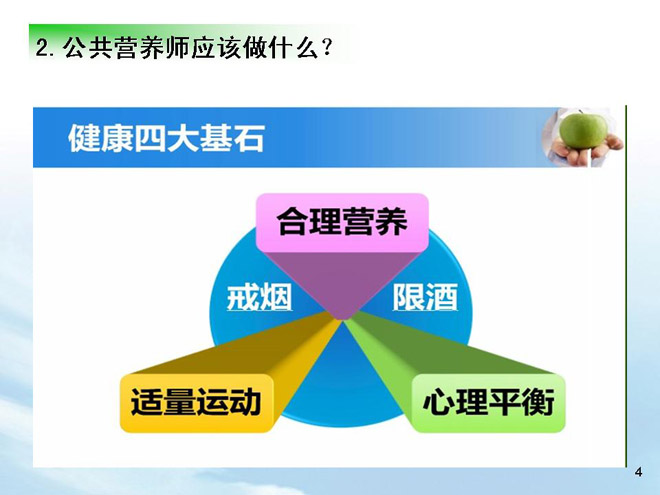 2. 公共营养师应该做什么？

健康四大基石

合理营养

戒烟

限酒

适量运动

心理平衡

4